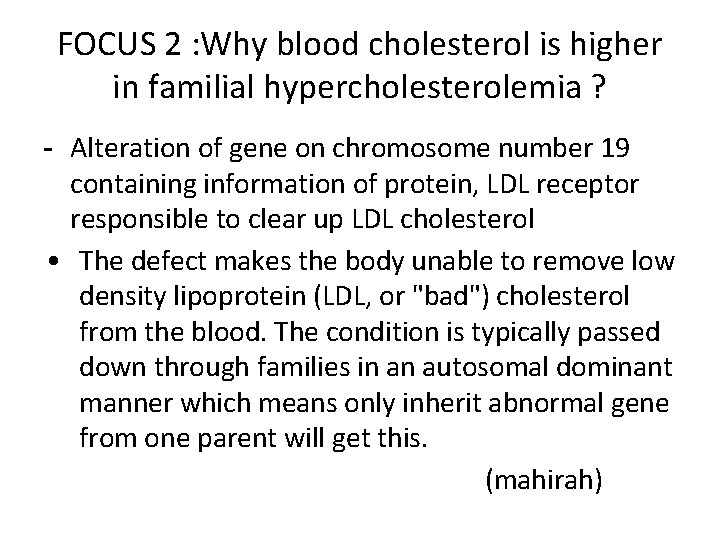 FOCUS 2 :Why blood cholesterol is higher in familial hypercholesterolemia ?

- Alteration of gene on chromosome number 19 containing information of protein, LDL receptor responsible to clear up LDL cholesterol

• The defect makes the body unable to remove low density lipoprotein (LDL, or "bad") cholesterol from the blood. The condition is typically passed down through families in an autosomal dominant manner which means only inherit abnormal gene from one parent will get this.

(mahirah)